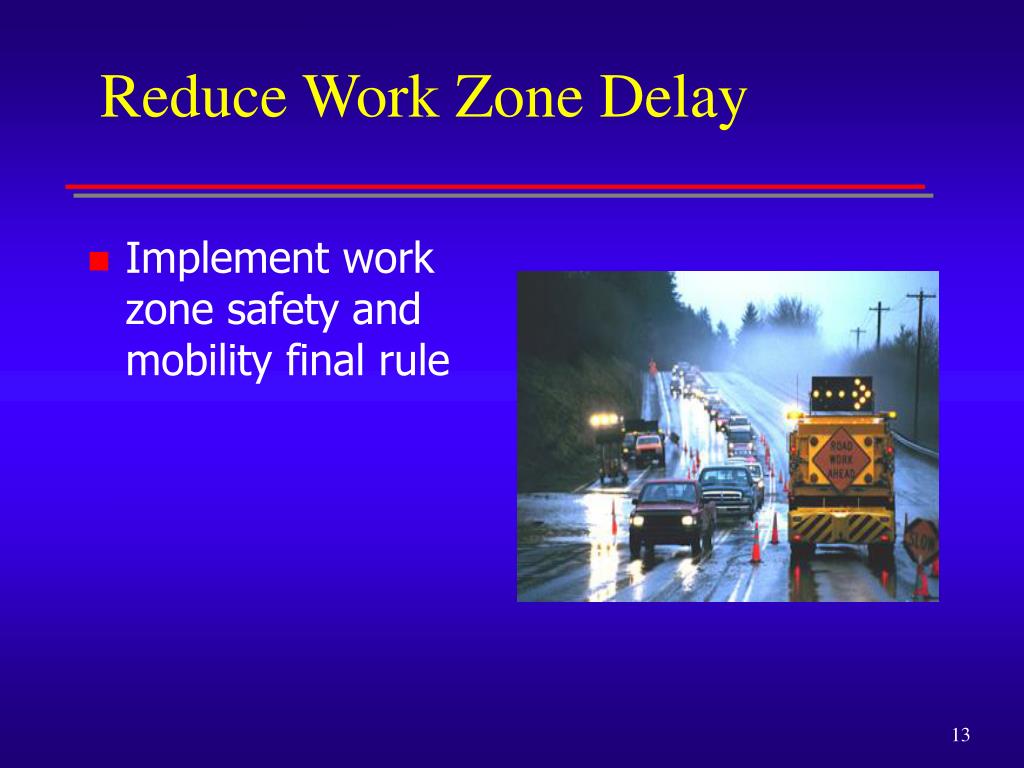 Reduce Work Zone Delay

Implement work zone safety and mobility final rule

ROAD WORK AHEAD

SLOW

13